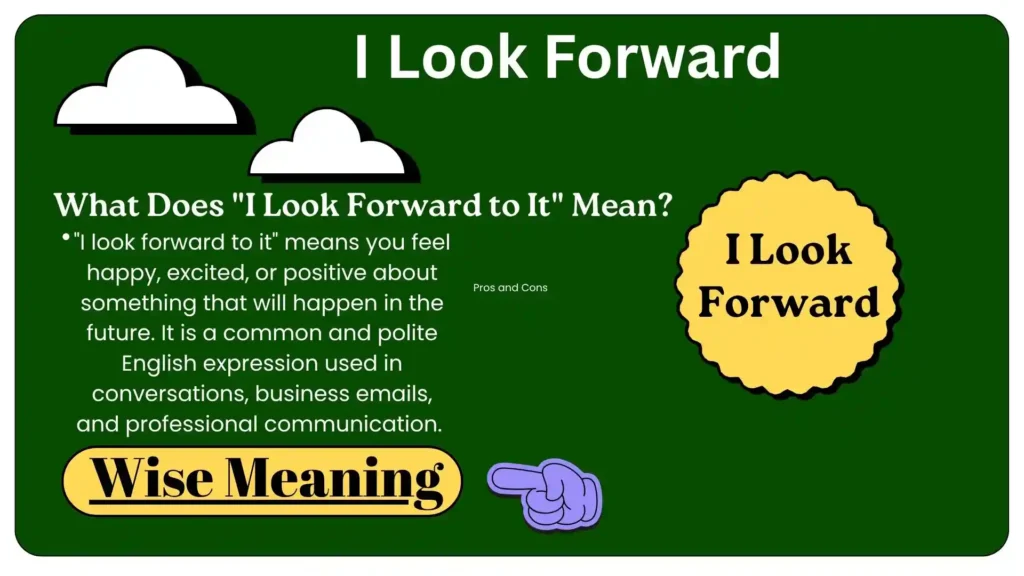 I Look Forward

What Does "I Look Forward to It" Mean?

• "I look forward to it" means you feel happy, excited, or positive about something that will happen in the future. It is a common and polite English expression used in conversations, business emails, and professional communication.

Pros and Cons

I Look Forward

Wise Meaning